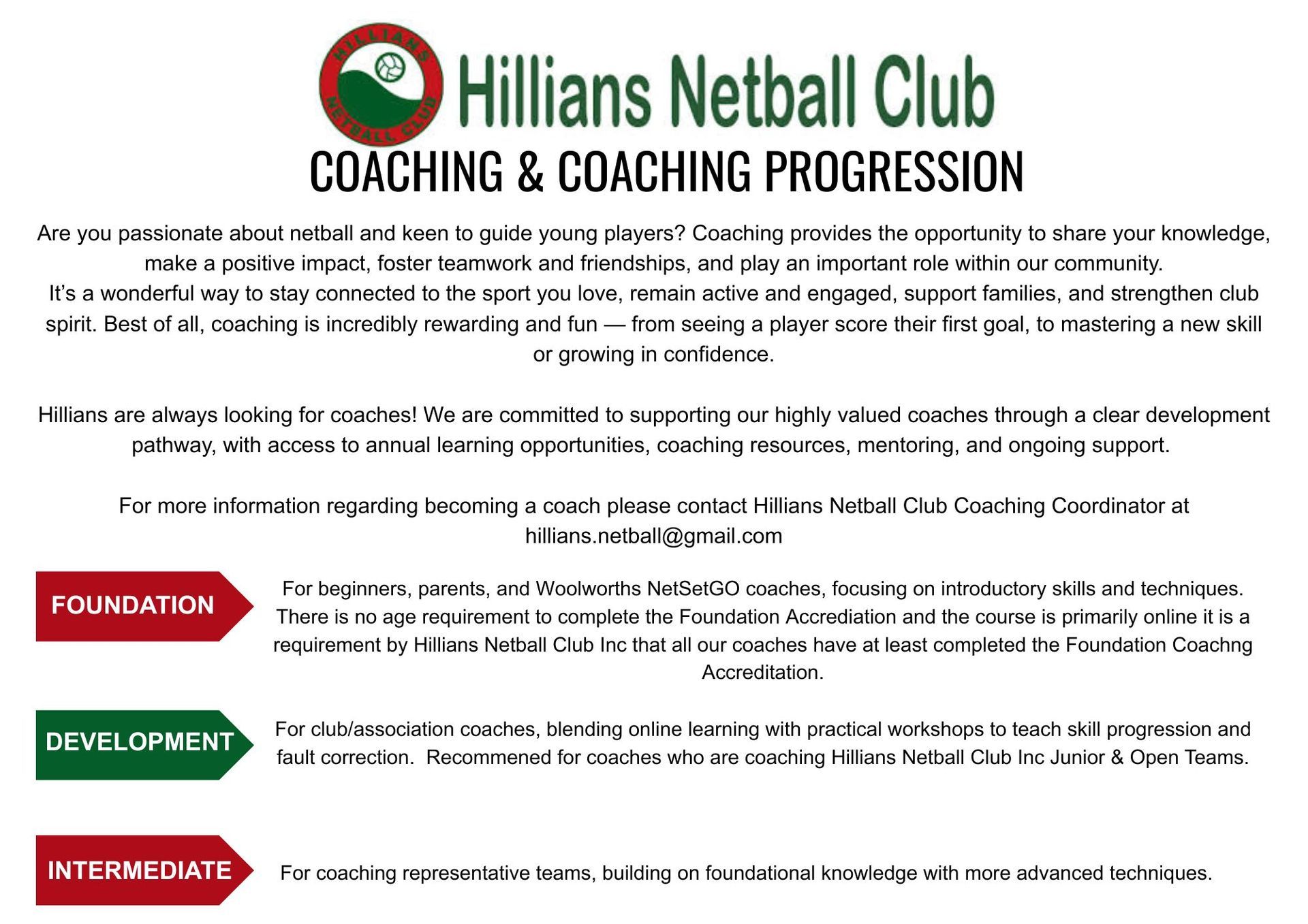 HILLIANS NETBALL CLUB

Hillians Netball Club

COACHING & COACHING PROGRESSION

Are you passionate about netball and keen to guide young players? Coaching provides the opportunity to share your knowledge, make a positive impact, foster teamwork and friendships, and play an important role within our community.
It's a wonderful way to stay connected to the sport you love, remain active and engaged, support families, and strengthen club spirit. Best of all, coaching is incredibly rewarding and fun — from seeing a player score their first goal, to mastering a new skill or growing in confidence.

Hillians are always looking for coaches! We are committed to supporting our highly valued coaches through a clear development pathway, with access to annual learning opportunities, coaching resources, mentoring, and ongoing support.

For more information regarding becoming a coach please contact Hillians Netball Club Coaching Coordinator at hillians.netball@gmail.com

FOUNDATION

For beginners, parents, and Woolworths NetSetGO coaches, focusing on introductory skills and techniques. There is no age requirement to complete the Foundation Accrediation and the course is primarily online it is a requirement by Hillians Netball Club Inc that all our coaches have at least completed the Foundation Coachng Accreditation.

DEVELOPMENT

For club/association coaches, blending online learning with practical workshops to teach skill progression and fault correction. Recommened for coaches who are coaching Hillians Netball Club Inc Junior & Open Teams.

INTERMEDIATE

For coaching representative teams, building on foundational knowledge with more advanced techniques.